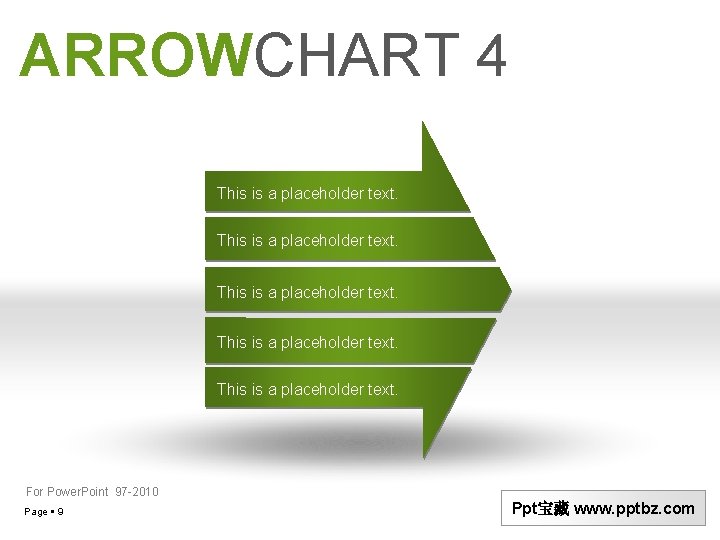 ARROWCHART 4

This is a placeholder text.

This is a placeholder text.

This is a placeholder text.

This is a placeholder text.

This is a placeholder text.

For PowerPoint 97-2010

Page ▪ 9

Ppt宝藏 www.pptbz.com